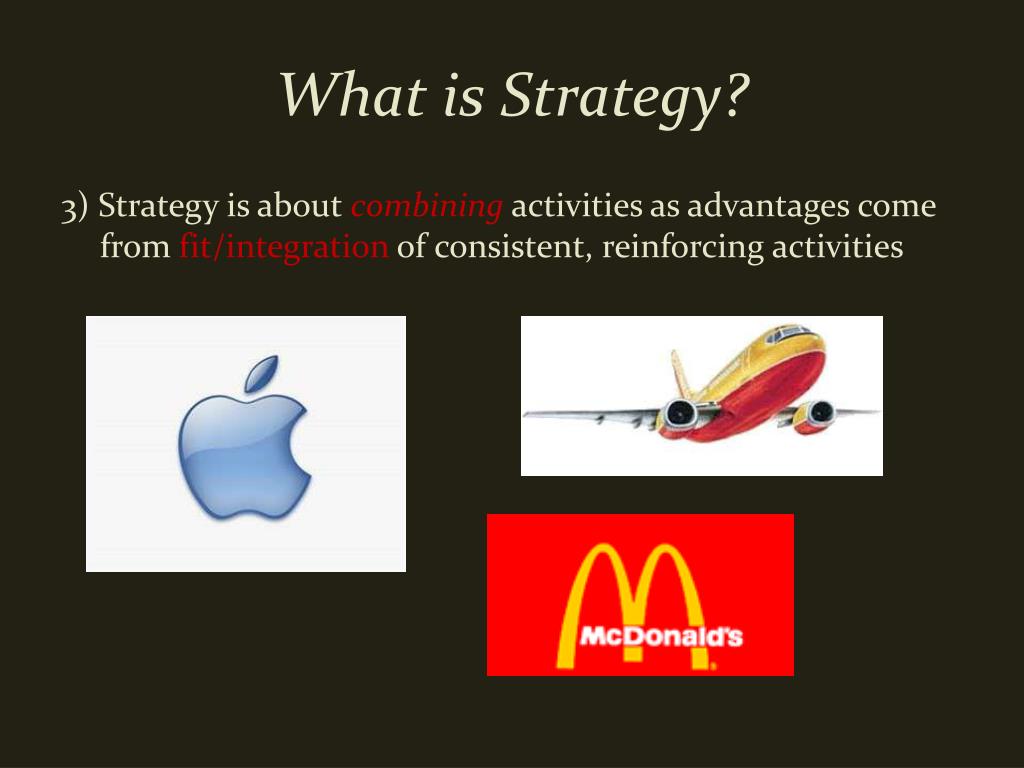 What is Strategy?

3) Strategy is about combining activities as advantages come from fit/integration of consistent, reinforcing activities

McDonald's